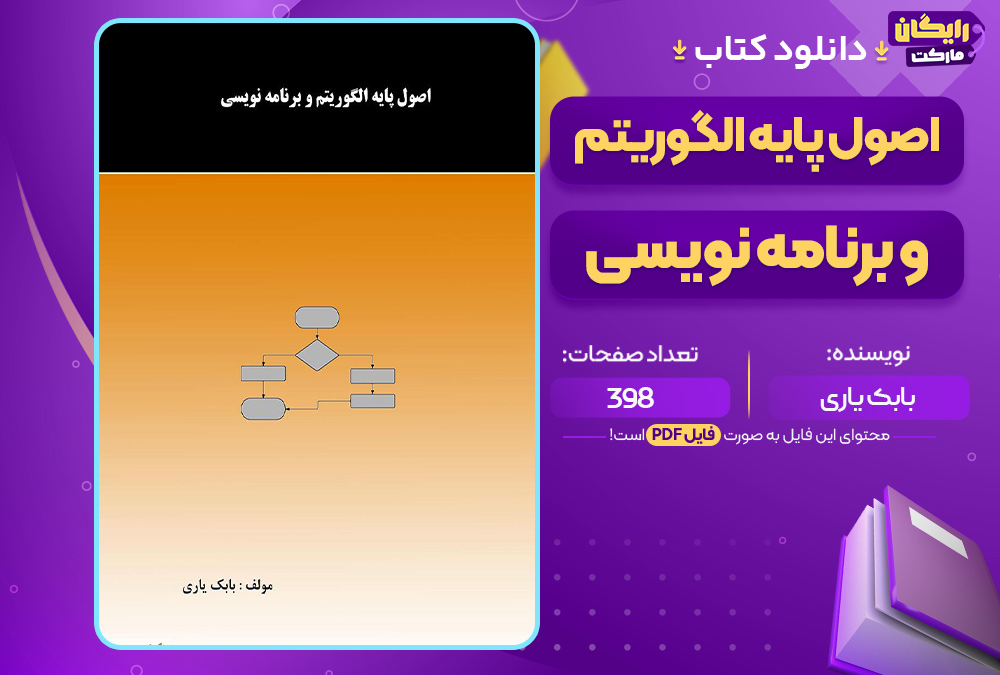 رایگان مارکت

دانلود کتاب

اصول پایه الگوریتم

و برنامه نویسی

نویسنده:
بابک یاری

تعداد صفحات:
398

محتوای این فایل به صورت فایل PDF است!

اصول پایه الگوریتم و برنامه نویسی

مولف : بابک یاری